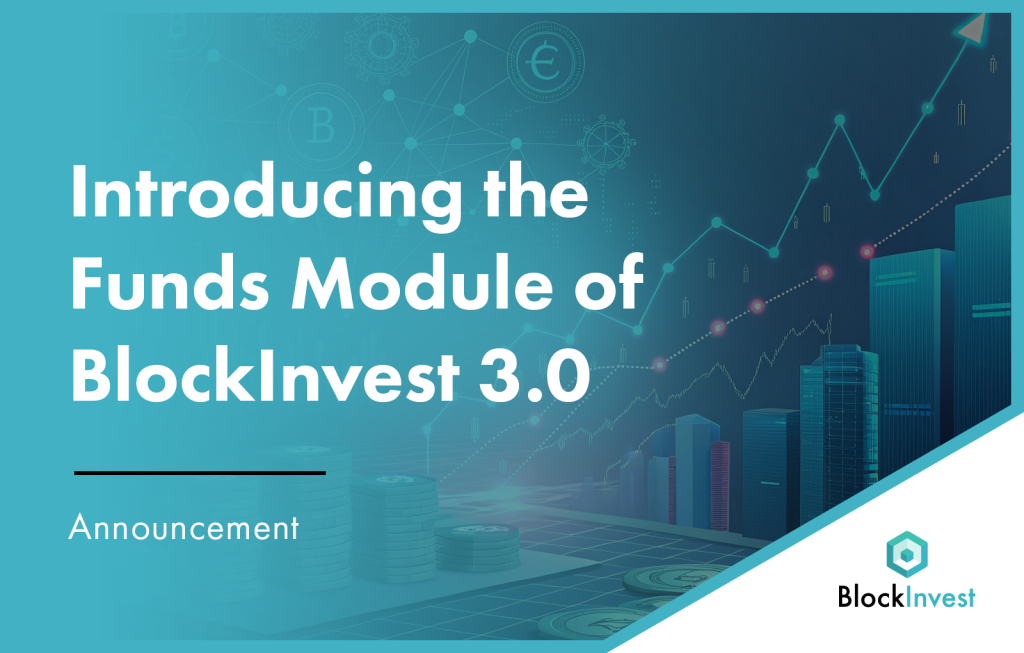 Introducing the Funds Module of BlockInvest 3.0

Announcement

BlockInvest